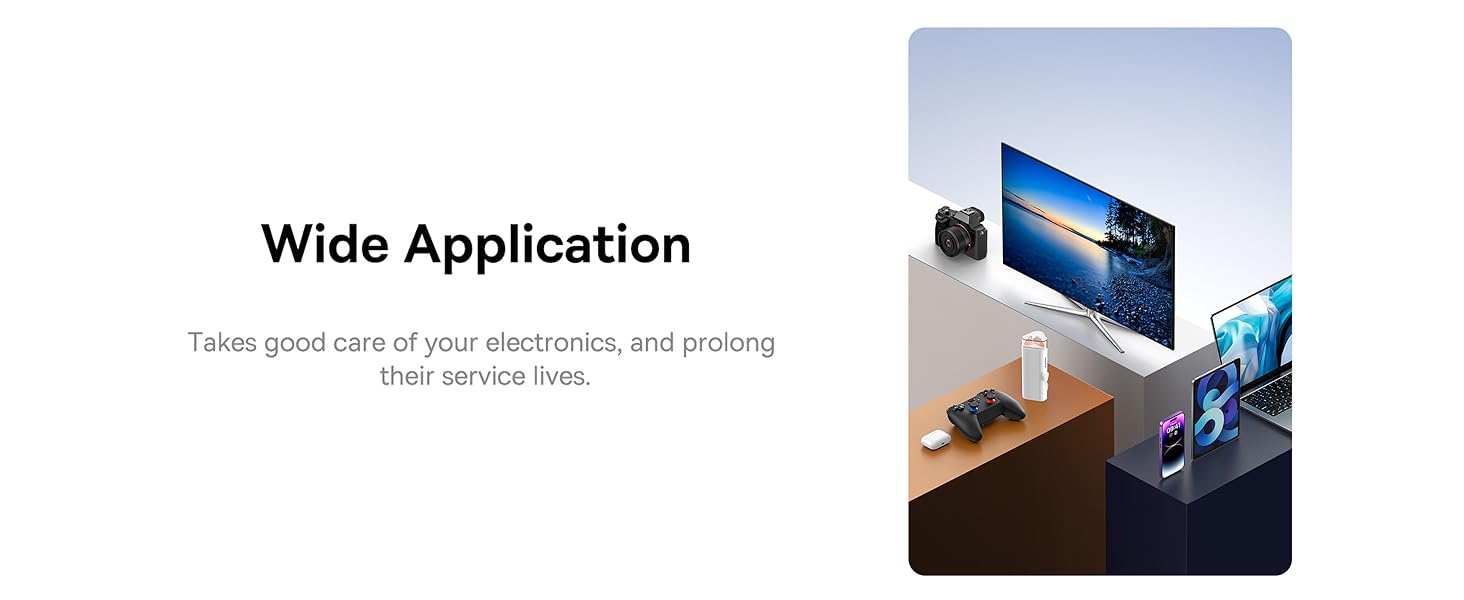 Wide Application

Takes good care of your electronics, and prolong their service lives.